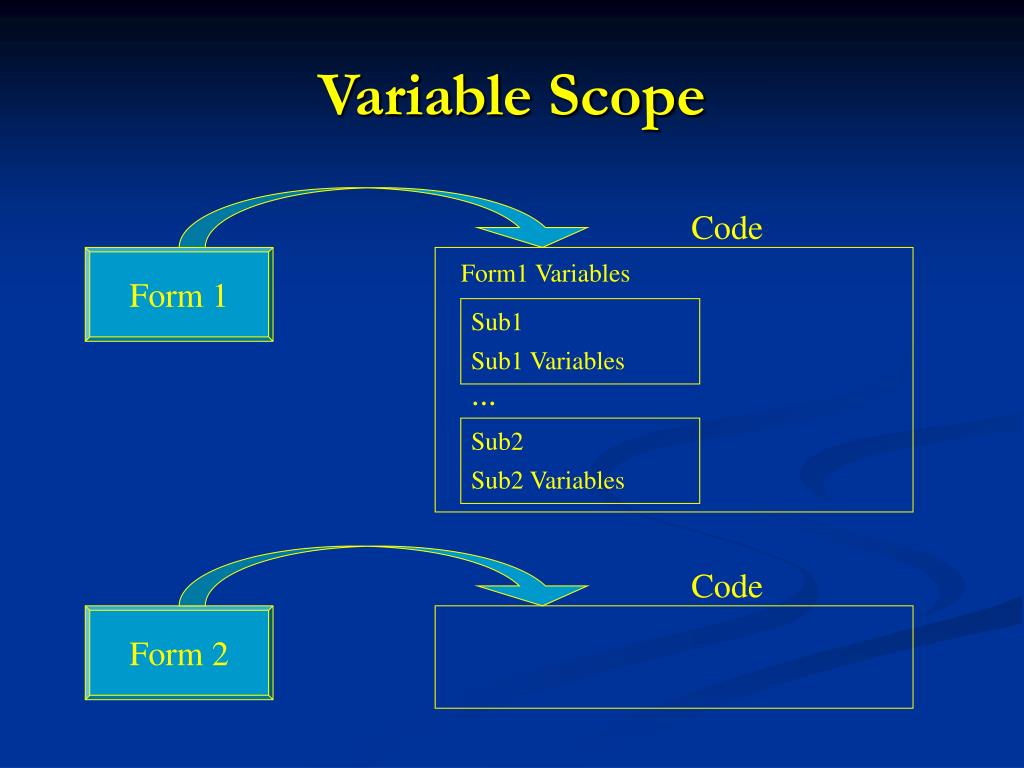 Variable Scope

Form 1

Code

Form1 Variables

Sub1

Sub1 Variables

…

Sub2

Sub2 Variables

Form 2

Code